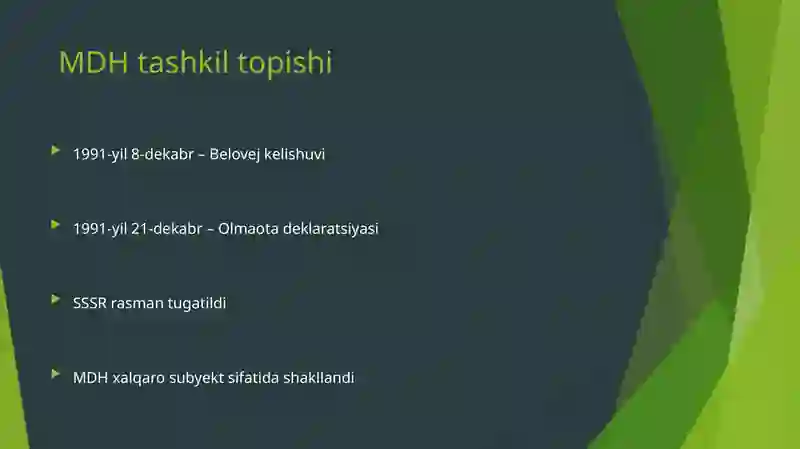 MDH tashkil topishi

1991-yil 8-dekabr – Belovej kelishuvi

1991-yil 21-dekabr – Olmaota deklaratsiyasi

SSSR rasman tugatildi

MDH xalqaro subyekt sifatida shakllandi